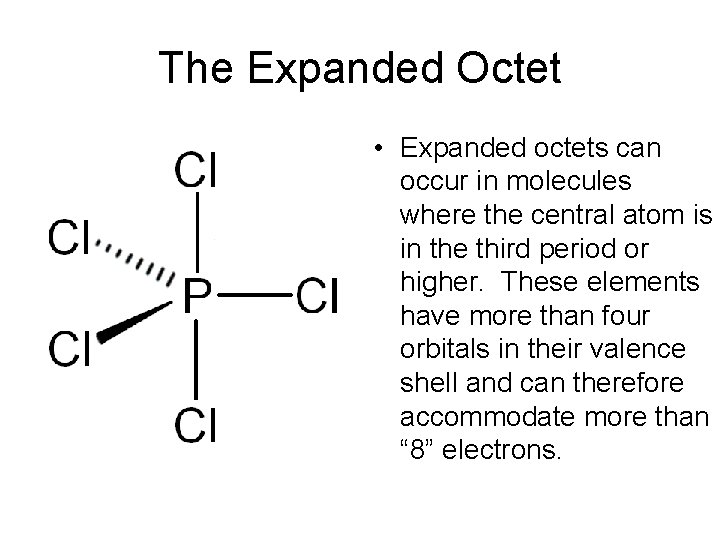 The Expanded Octet

Cl
Cl
P
Cl
Cl
Cl

• Expanded octets can occur in molecules where the central atom is in the third period or higher. These elements have more than four orbitals in their valence shell and can therefore accommodate more than “8” electrons.